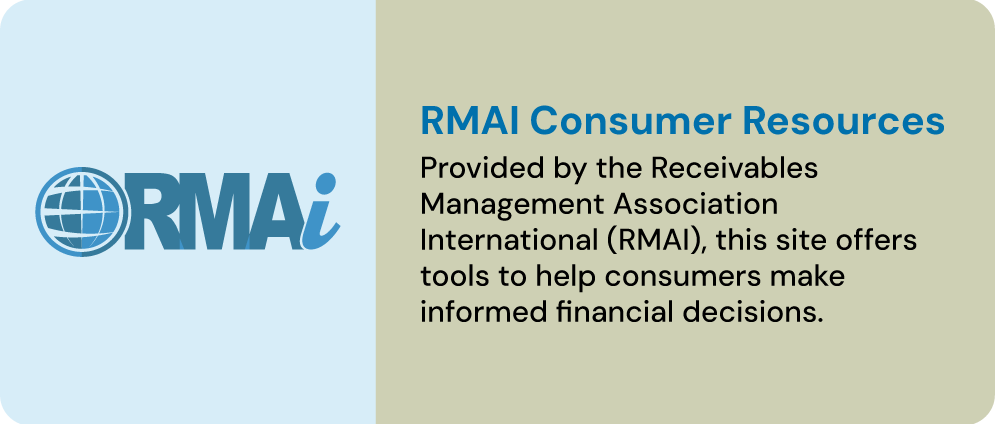 RMAi

RMAI Consumer Resources

Provided by the Receivables Management Association International (RMAI), this site offers tools to help consumers make informed financial decisions.